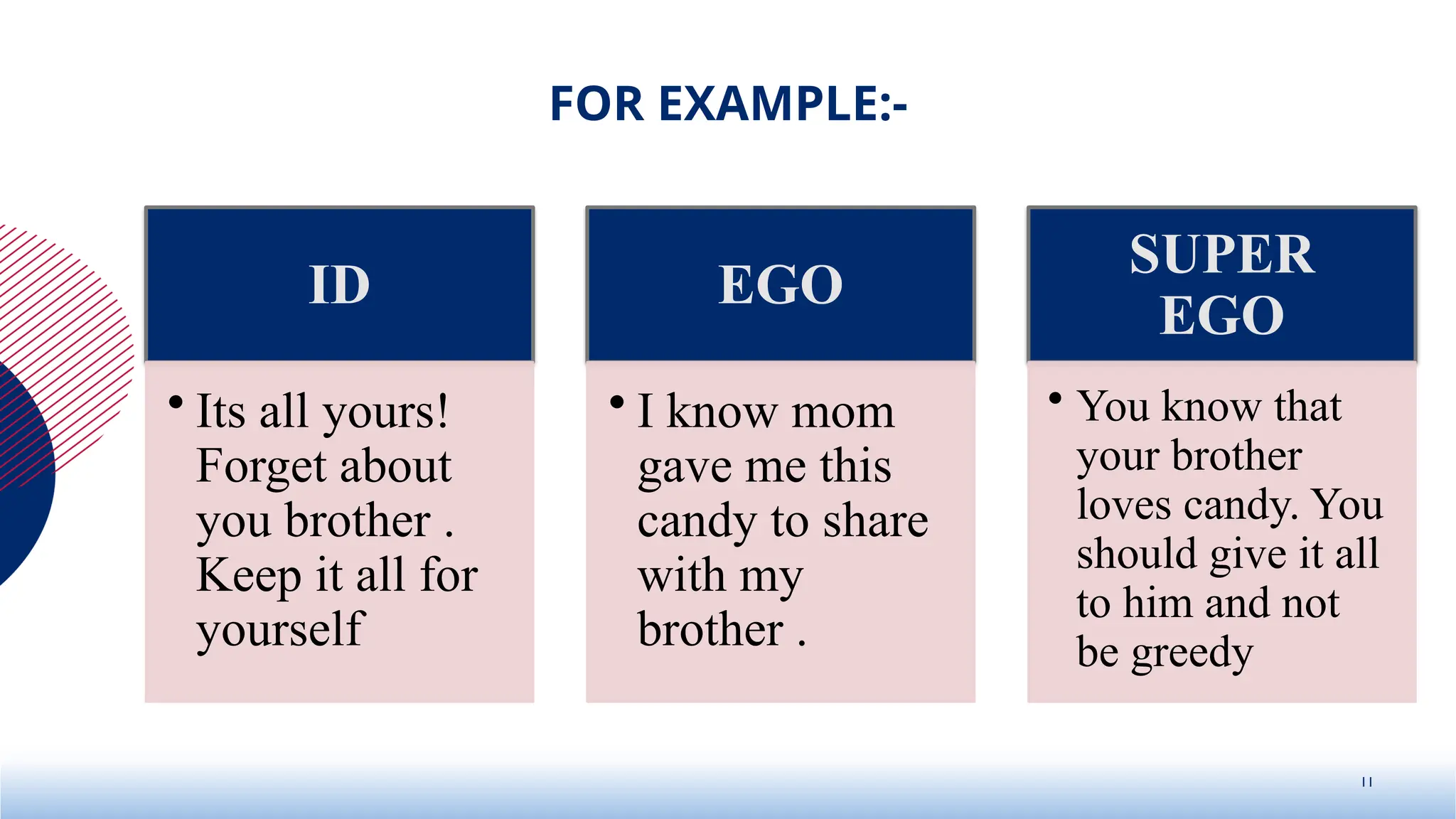 FOR EXAMPLE:-

ID

• Its all yours! Forget about you brother . Keep it all for yourself

EGO

• I know mom gave me this candy to share with my brother .

SUPER EGO

• You know that your brother loves candy. You should give it all to him and not be greedy

11